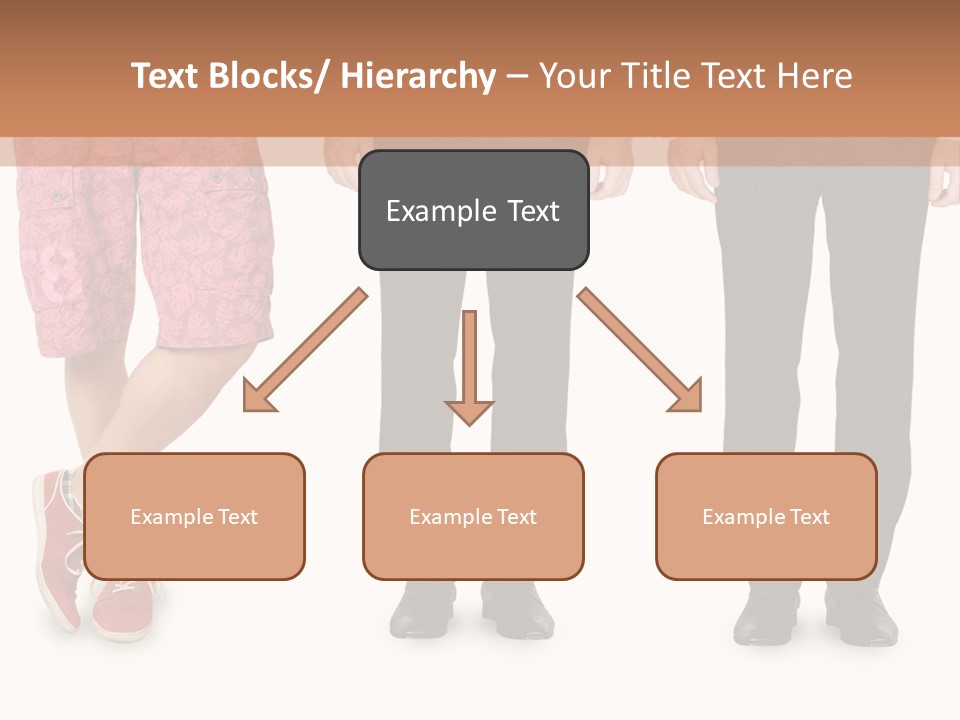 Text Blocks/ Hierarchy – Your Title Text Here

Example Text

Example Text

Example Text

Example Text